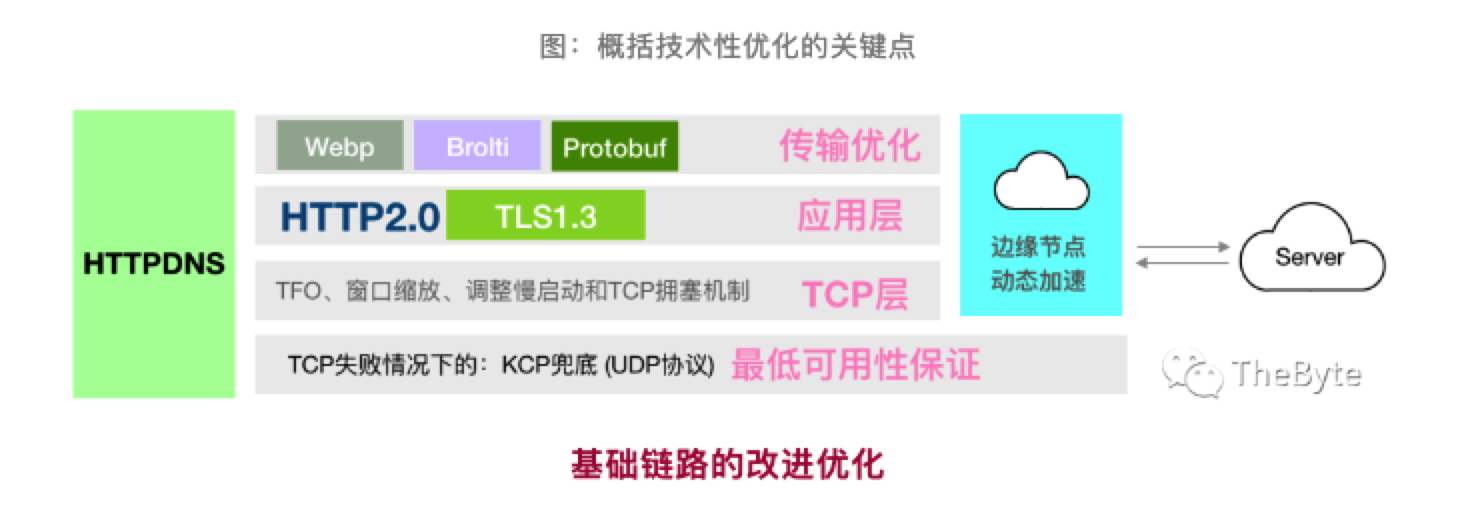 图：概括技术性优化的关键点

HTTPDNS

Webp
Brolti
Protobuf
传输优化

HTTP2.0
TLS1.3
应用层

TFO、窗口缩放、调整慢启动和TCP拥塞机制
TCP层

TCP失败情况下的：KCP兜底 (UDP协议)
最低可用性保证

边缘节点
动态加速

Server

TheByte

基础链路的改进优化